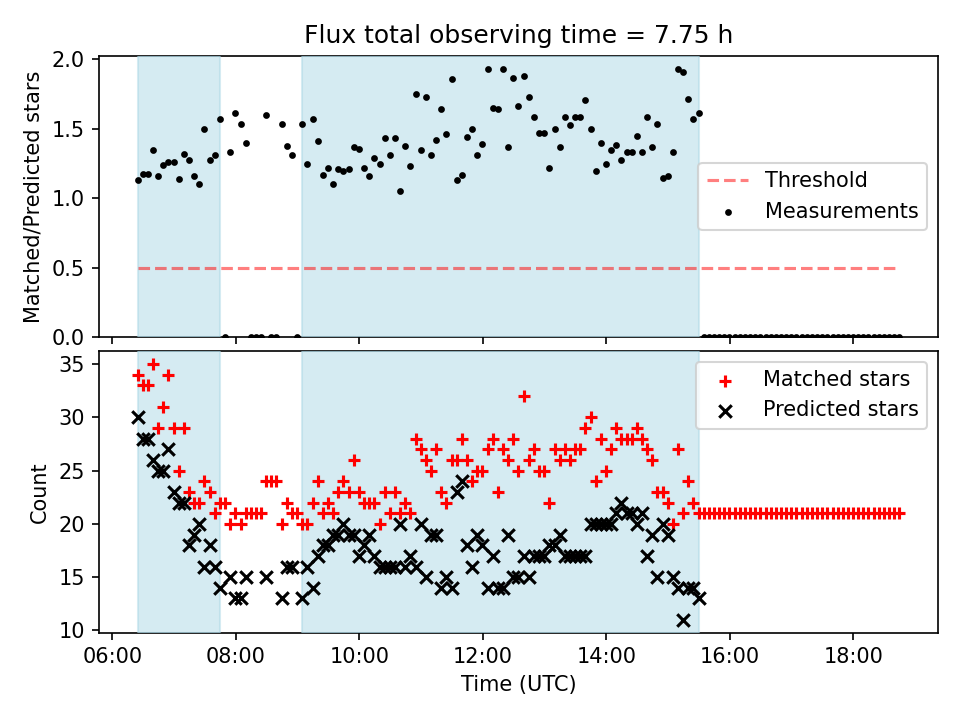 Flux total observing time = 7.75 h

Matched/Predicted stars

2.0
1.5
1.0
0.5
0.0

Threshold
Measurements

Count

35
30
25
20
15
10

Matched stars
Predicted stars

06:00 08:00 10:00 12:00 14:00 16:00 18:00

Time (UTC)